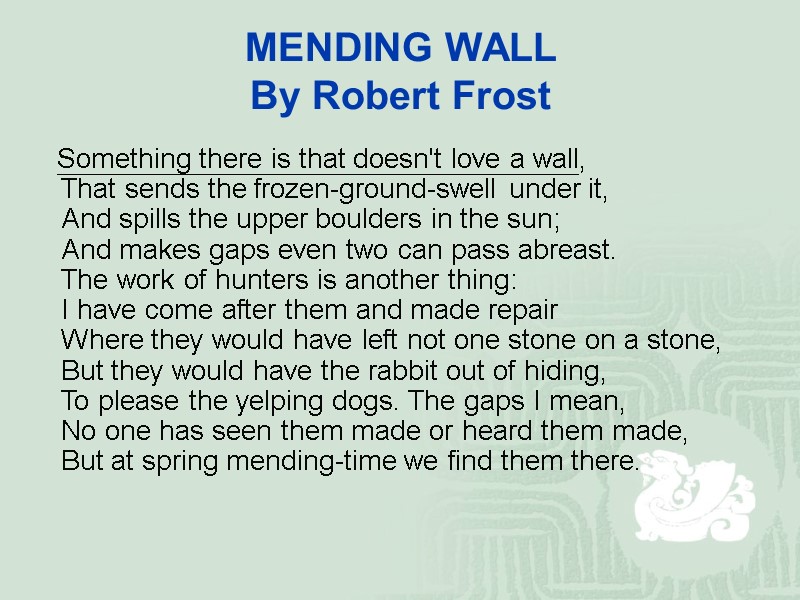 MENDING WALL
By Robert Frost

Something there is that doesn't love a wall,
That sends the frozen-ground-swell under it,
And spills the upper boulders in the sun;
And makes gaps even two can pass abreast.
The work of hunters is another thing:
I have come after them and made repair
Where they would have left not one stone on a stone,
But they would have the rabbit out of hiding,
To please the yelping dogs. The gaps I mean,
No one has seen them made or heard them made,
But at spring mending-time we find them there.